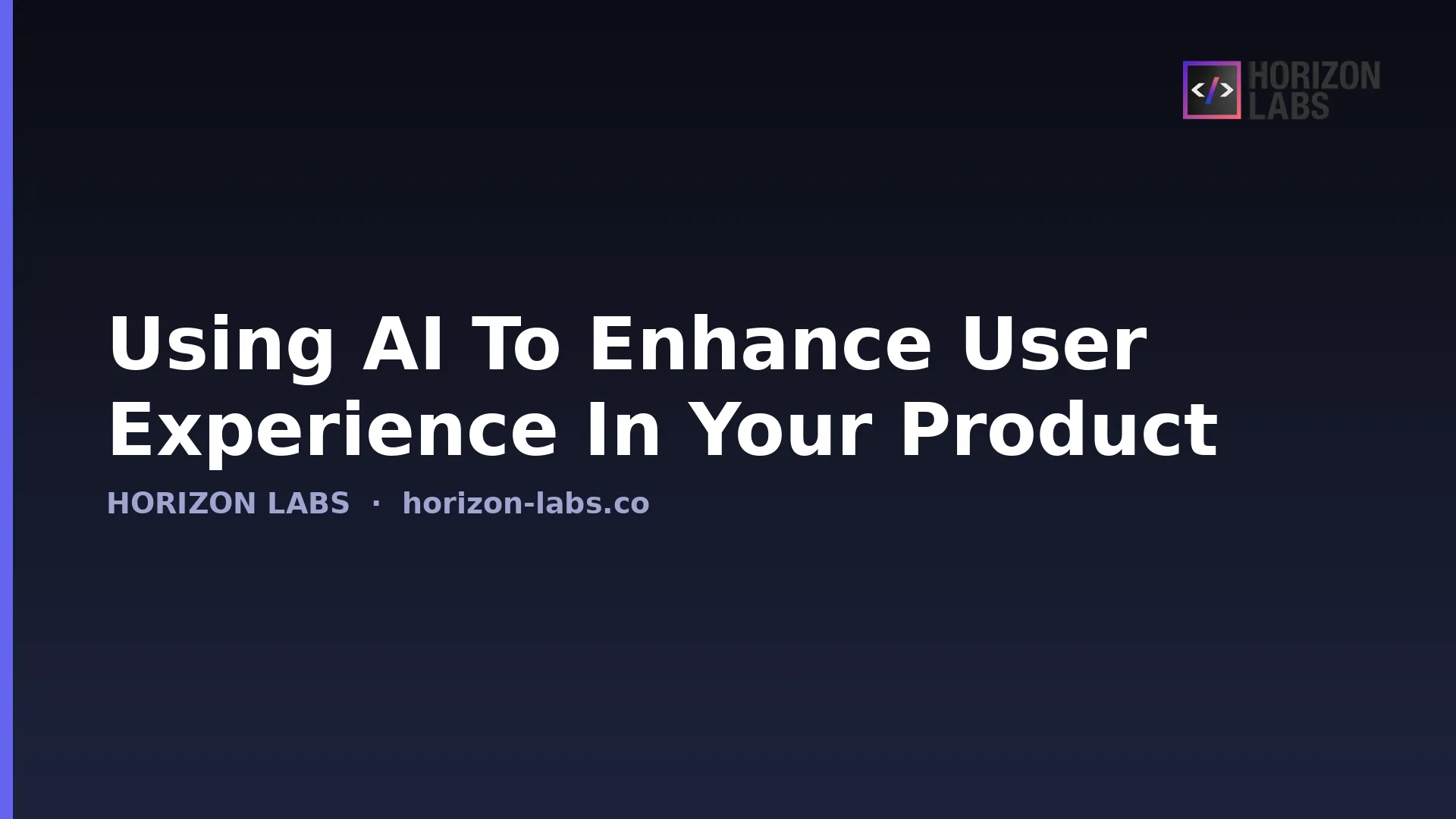 </> HORIZON LABS

Using AI To Enhance User Experience In Your Product

HORIZON LABS · horizon-labs.co